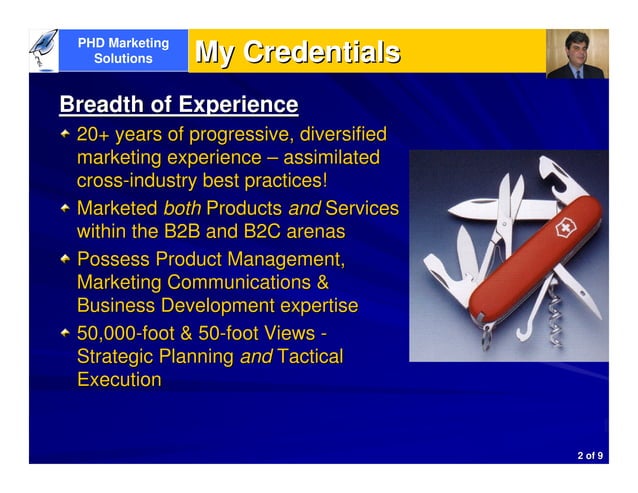 PHD Marketing Solutions

My Credentials

Breadth of Experience

20+ years of progressive, diversified marketing experience – assimilated cross-industry best practices!

Marketed both Products and Services within the B2B and B2C arenas

Possess Product Management, Marketing Communications & Business Development expertise

50,000-foot & 50-foot Views - Strategic Planning and Tactical Execution

2 of 9